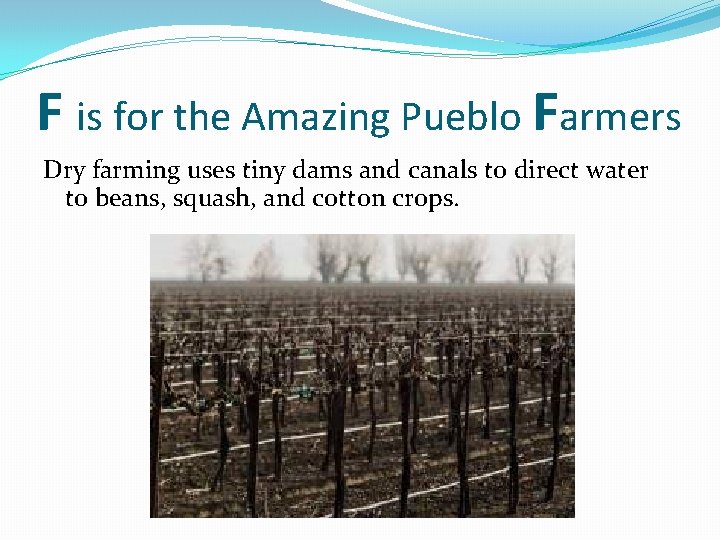 F is for the Amazing Pueblo Farmers

Dry farming uses tiny dams and canals to direct water to beans, squash, and cotton crops.